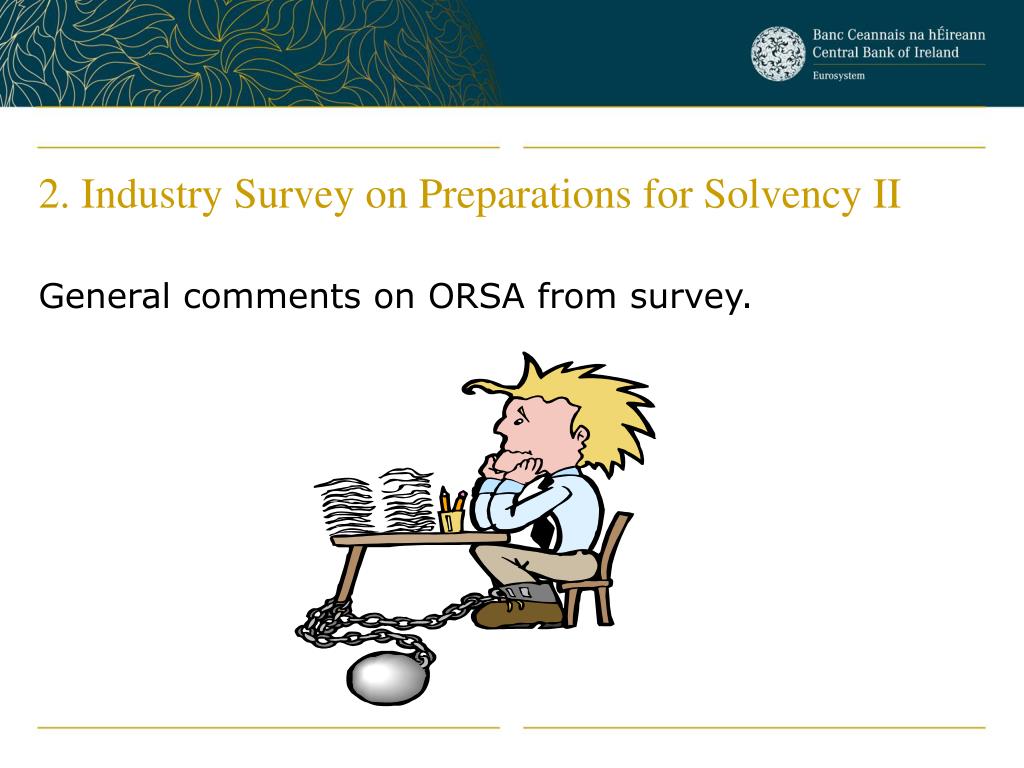 Banc Ceannais na hÉireann
Central Bank of Ireland
Eurosystem

2. Industry Survey on Preparations for Solvency II

General comments on ORSA from survey.